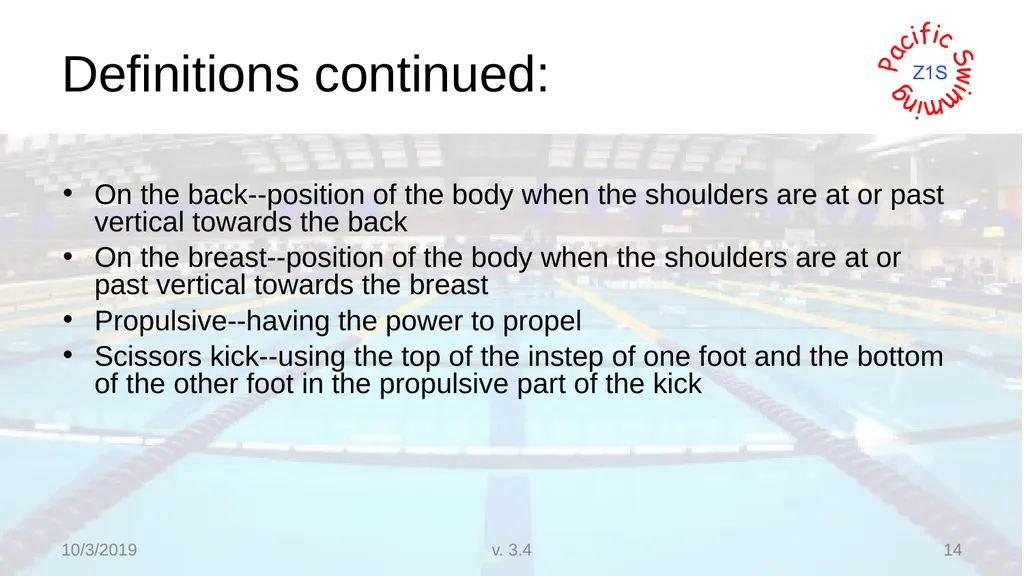 Definitions continued:

Pacific Swimming
Z1S

• On the back--position of the body when the shoulders are at or past vertical towards the back
• On the breast--position of the body when the shoulders are at or past vertical towards the breast
• Propulsive--having the power to propel
• Scissors kick--using the top of the instep of one foot and the bottom of the other foot in the propulsive part of the kick

10/3/2019
v. 3.4
14